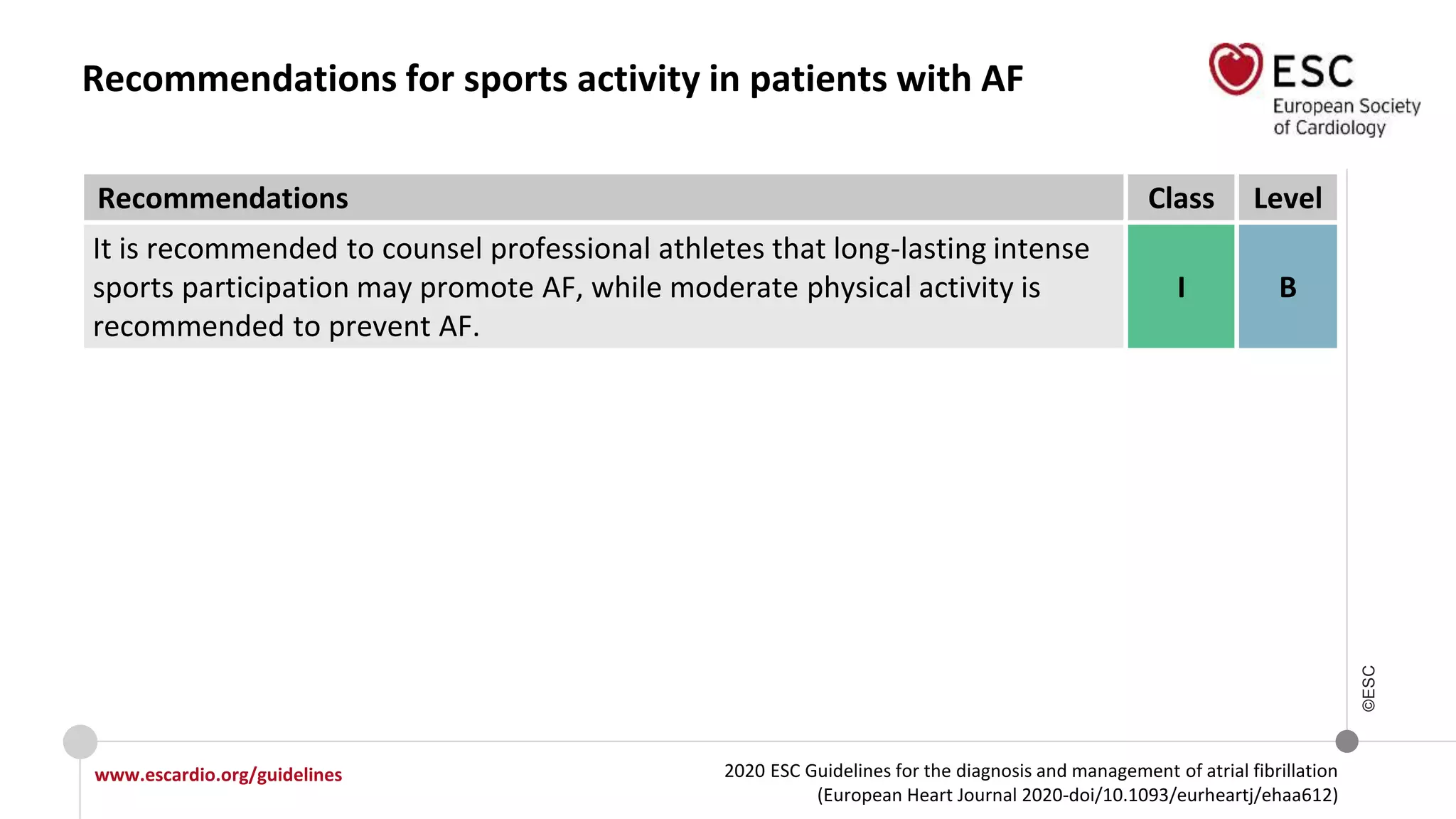 Recommendations for sports activity in patients with AF

ESC
European Society of Cardiology

| Recommendations | Class | Level |
|---|---|---|
| It is recommended to counsel professional athletes that long-lasting intense sports participation may promote AF, while moderate physical activity is recommended to prevent AF. | I | B |

©ESC

www.escardio.org/guidelines

2020 ESC Guidelines for the diagnosis and management of atrial fibrillation (European Heart Journal 2020-doi/10.1093/eurheartj/ehaa612)